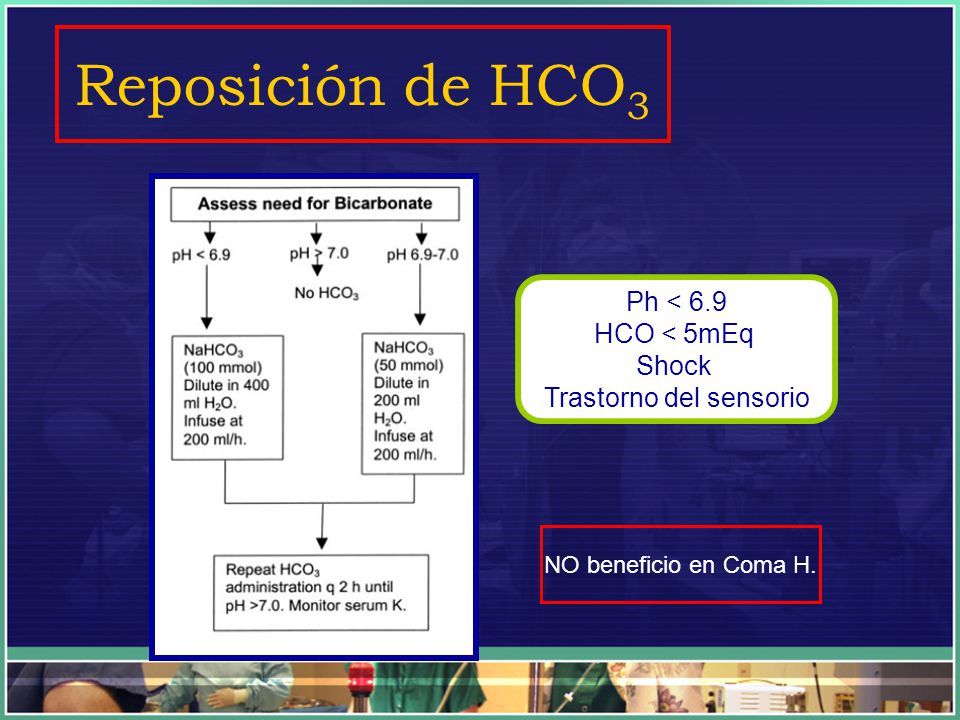 Reposición de $HCO_3$

Assess need for Bicarbonate

pH < 6.9

pH > 7.0

pH 6.9-7.0

No $HCO_3$

$NaHCO_3$ (100 mmol) Dilute in 400 ml $H_2O$. Infuse at 200 ml/h.

$NaHCO_3$ (50 mmol) Dilute in 200 ml $H_2O$. Infuse at 200 ml/h.

Repeat $HCO_3$ administration q 2 h until pH >7.0. Monitor serum K.

Ph < 6.9
HCO < 5mEq
Shock
Trastorno del sensorio

NO beneficio en Coma H.